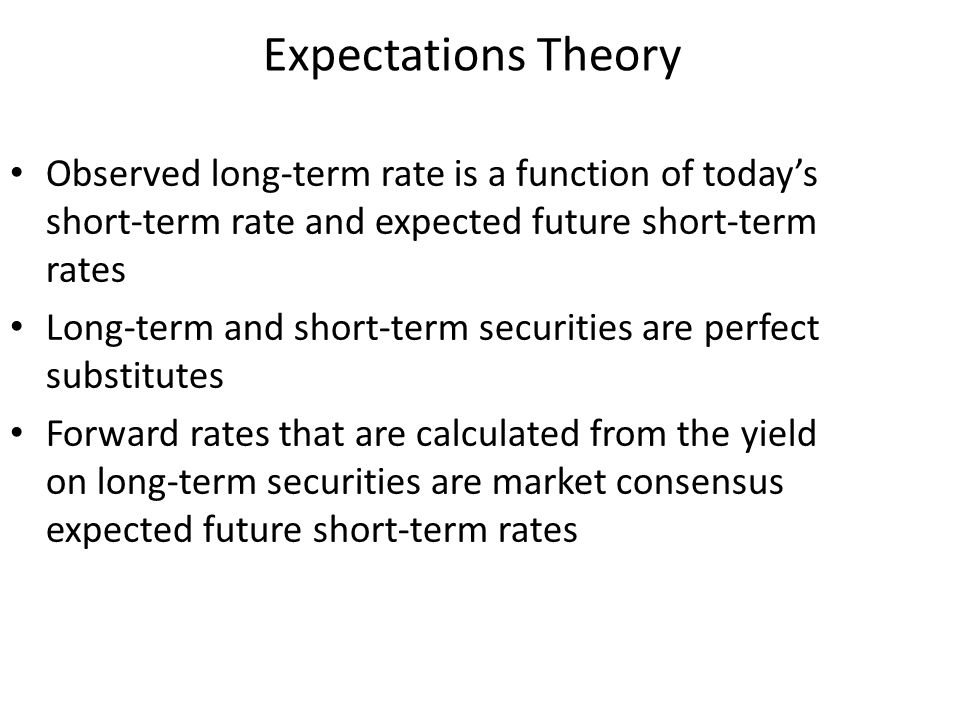 Expectations Theory

• Observed long-term rate is a function of today’s short-term rate and expected future short-term rates

• Long-term and short-term securities are perfect substitutes

• Forward rates that are calculated from the yield on long-term securities are market consensus expected future short-term rates